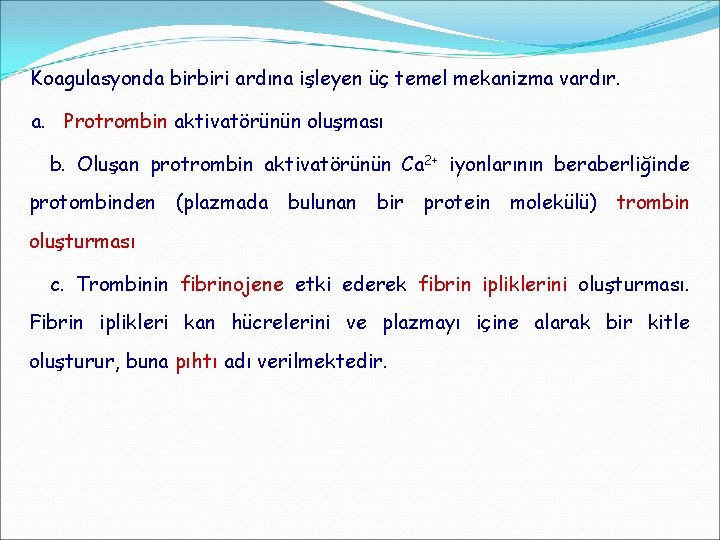 Koagulasyonda birbiri ardına işleyen üç temel mekanizma vardır.

a. Protrombin aktivatörünün oluşması

b. Oluşan protrombin aktivatörünün $Ca^{2+}$ iyonlarının beraberliğinde protombinden (plazmada bulunan bir protein molekülü) trombin oluşturması

c. Trombinin fibrinojene etki ederek fibrin ipliklerini oluşturması. Fibrin iplikleri kan hücrelerini ve plazmayı içine alarak bir kitle oluşturur, buna pıhtı adı verilmektedir.